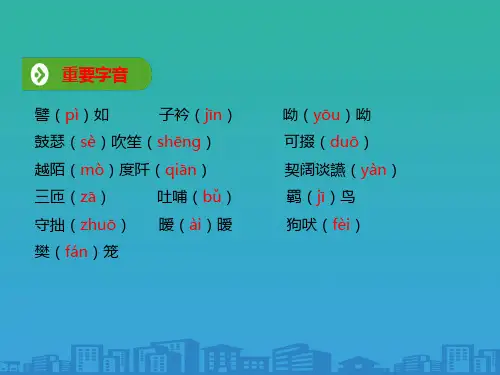 重要字音

譬（pì）如　　子衿（jīn）　　呦（yōu）呦

鼓瑟（sè）吹笙（shēng）　　可掇（duō）

越陌（mò）度阡（qiān）　　契阔谈讌（yàn）

三匝（zā）　　吐哺（bǔ）　　羁（jī）鸟

守拙（zhuō）　　暧（ài）暧　　狗吠（fèi）

樊（fán）笼